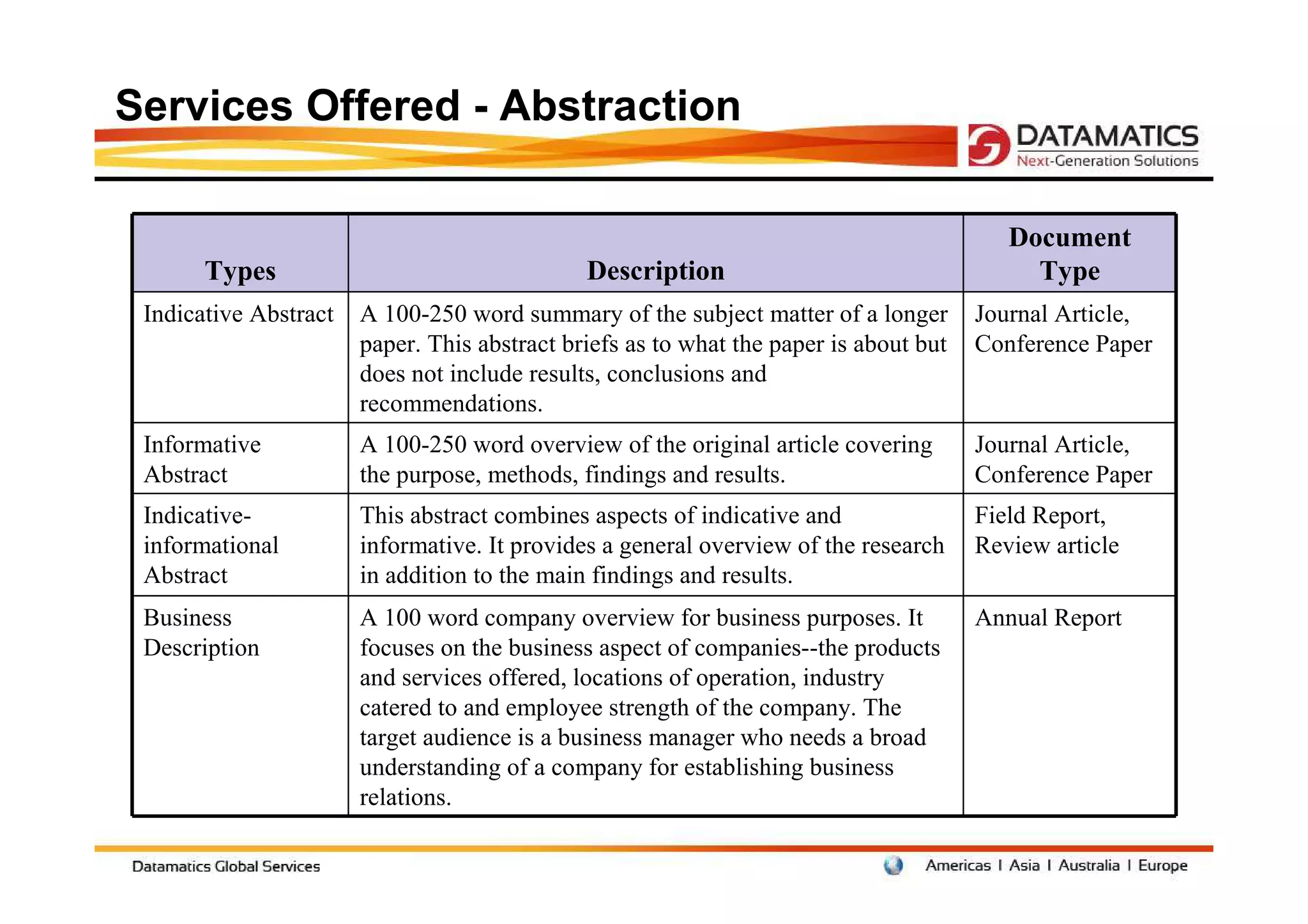 Services Offered - Abstraction

DATAMATICS
Next-Generation Solutions

| Types | Description | Document Type |
|---|---|---|
| Indicative Abstract | A 100-250 word summary of the subject matter of a longer paper. This abstract briefs as to what the paper is about but does not include results, conclusions and recommendations. | Journal Article, Conference Paper |
| Informative Abstract | A 100-250 word overview of the original article covering the purpose, methods, findings and results. | Journal Article, Conference Paper |
| Indicative-informational Abstract | This abstract combines aspects of indicative and informative. It provides a general overview of the research in addition to the main findings and results. | Field Report, Review article |
| Business Description | A 100 word company overview for business purposes. It focuses on the business aspect of companies--the products and services offered, locations of operation, industry catered to and employee strength of the company. The target audience is a business manager who needs a broad understanding of a company for establishing business relations. | Annual Report |

Datamatics Global Services

Americas I Asia I Australia I Europe